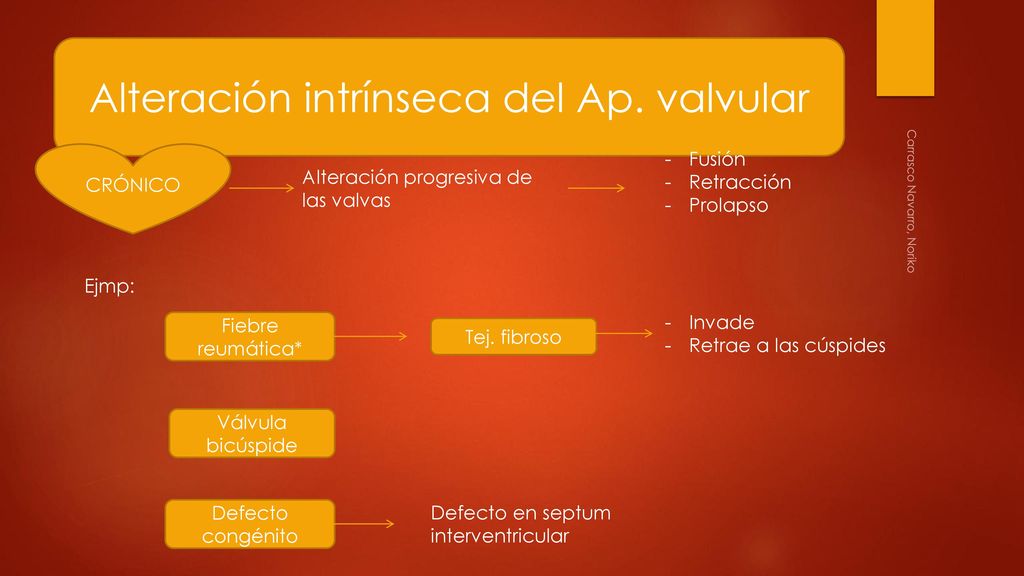 Alteración intrínseca del Ap. valvular

CRÓNICO

Alteración progresiva de las valvas

- Fusión
- Retracción
- Prolapso

Carrasco Navarro, Noriko

Ejmp:

Fiebre reumática*

Tej. fibroso

- Invade
- Retrae a las cúspides

Válvula bicúspide

Defecto congénito

Defecto en septum interventricular